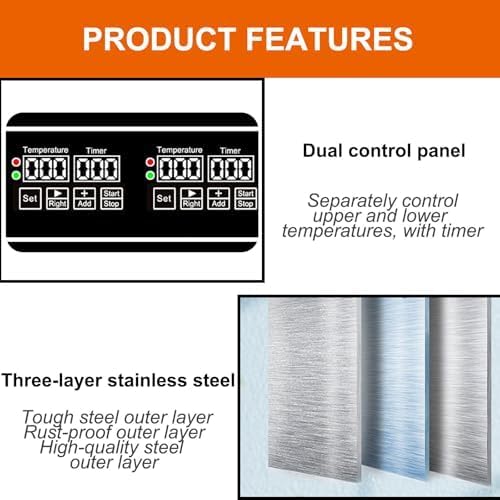 PRODUCT FEATURES

Temperature Timer
000 000
Set
Right
+ Add
Start Stop

Temperature Timer
000 000
Set
Right
+ Add
Start Stop

Dual control panel

Separately control upper and lower temperatures, with timer

Three-layer stainless steel

Tough steel outer layer
Rust-proof outer layer
High-quality steel outer layer